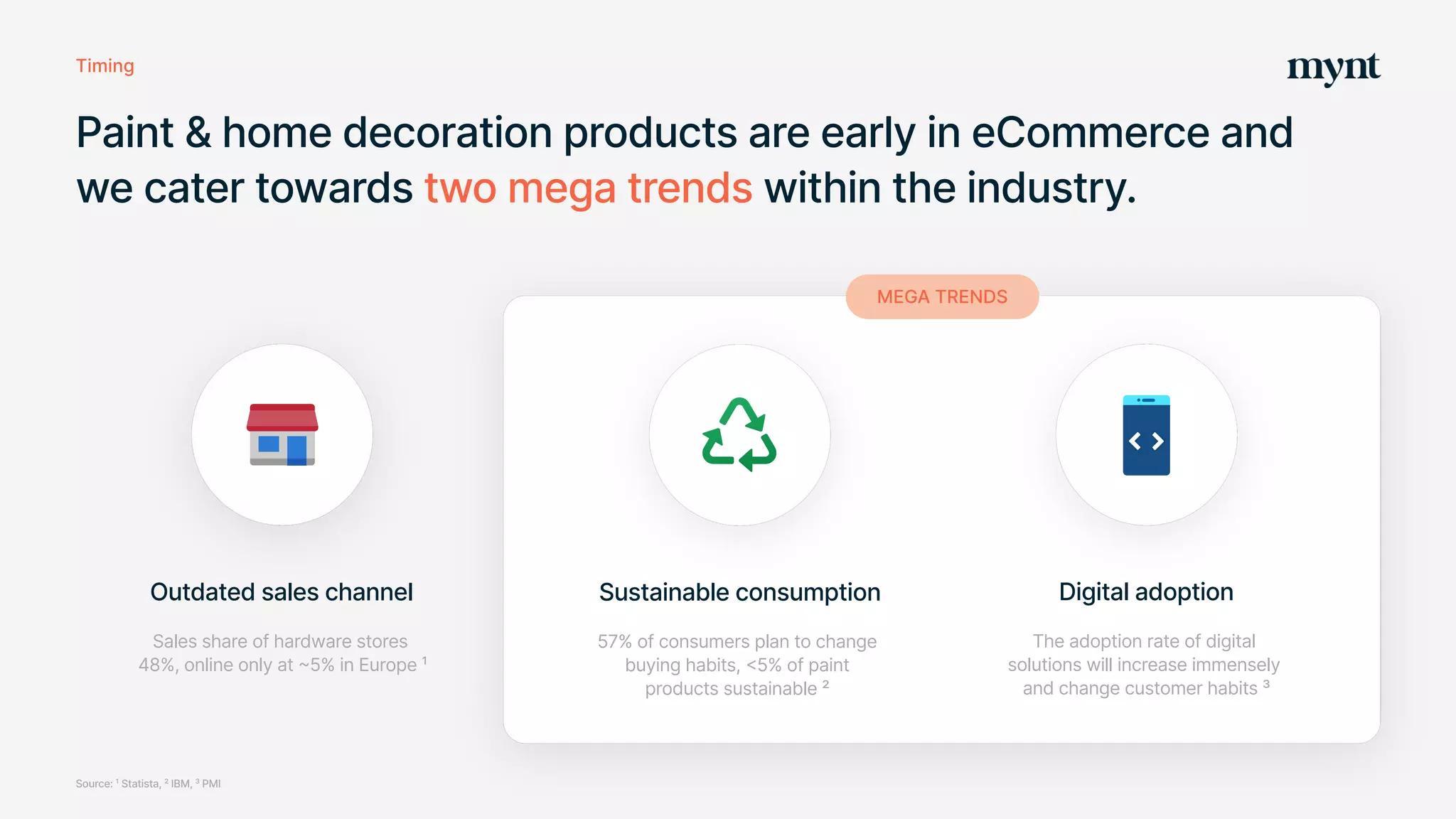 Timing

mynt

Paint & home decoration products are early in eCommerce and we cater towards two mega trends within the industry.

MEGA TRENDS

Outdated sales channel

Sales share of hardware stores 48%, online only at ~5% in Europe $^1$

Sustainable consumption

57% of consumers plan to change buying habits, <5% of paint products sustainable $^2$

Digital adoption

The adoption rate of digital solutions will increase immensely and change customer habits $^3$

Source: $^1$ Statista, $^2$ IBM, $^3$ PMI